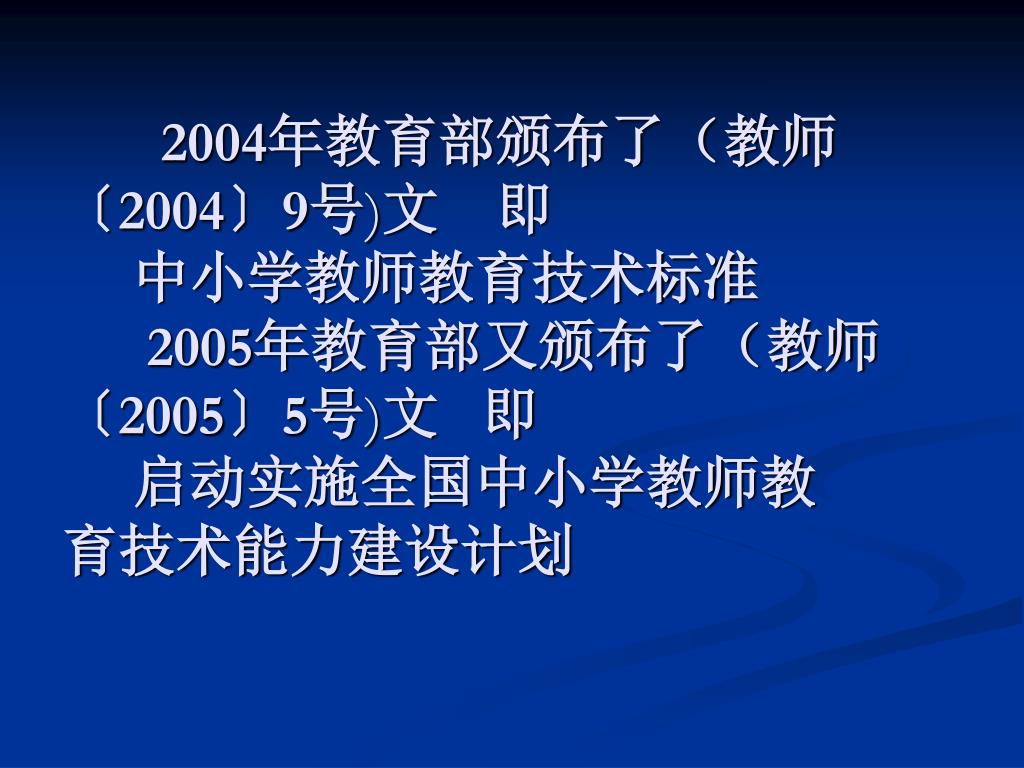 2004年教育部颁布了（教师〔2004〕9号)文　即
中小学教师教育技术标准
2005年教育部又颁布了（教师〔2005〕5号)文　即
启动实施全国中小学教师教育技术能力建设计划